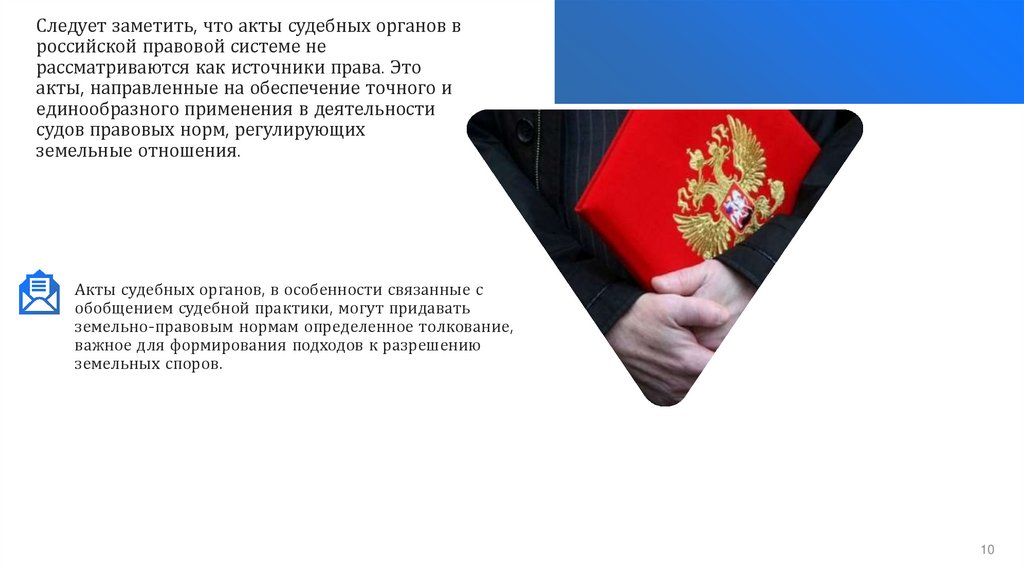 Следует заметить, что акты судебных органов в российской правовой системе не рассматриваются как источники права. Это акты, направленные на обеспечение точного и единообразного применения в деятельности судов правовых норм, регулирующих земельные отношения.

Акты судебных органов, в особенности связанные с обобщением судебной практики, могут придавать земельно-правовым нормам определенное толкование, важное для формирования подходов к разрешению земельных споров.

10